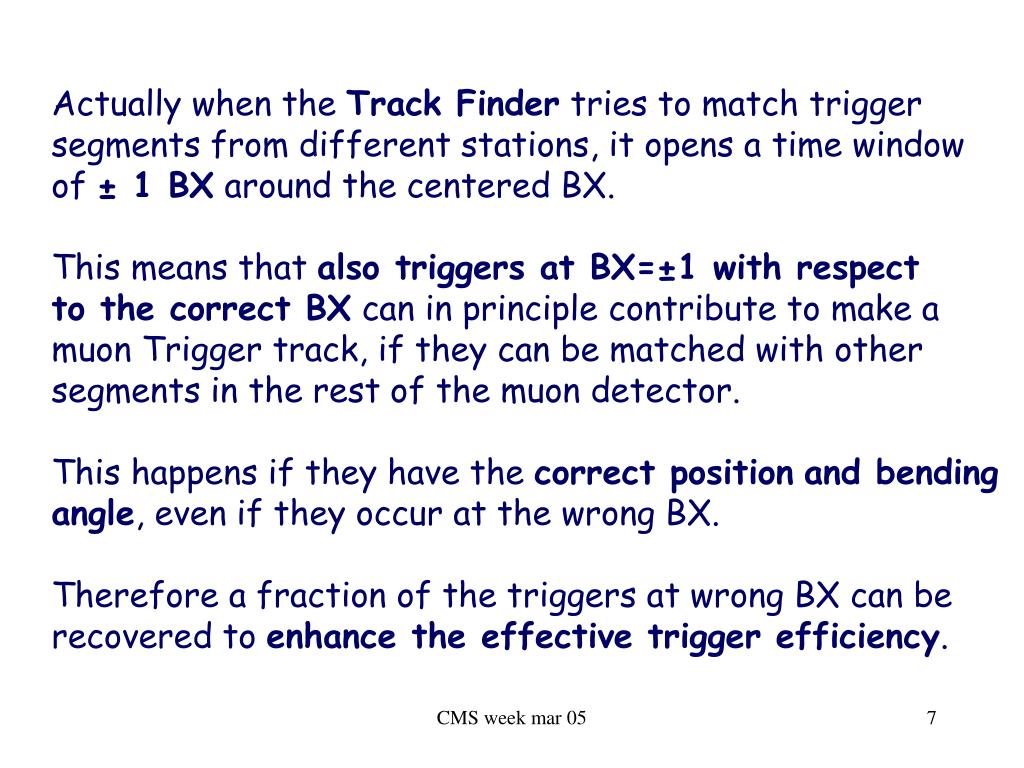 Actually when the Track Finder tries to match trigger segments from different stations, it opens a time window of ± 1 BX around the centered BX.

This means that also triggers at BX=±1 with respect to the correct BX can in principle contribute to make a muon Trigger track, if they can be matched with other segments in the rest of the muon detector.

This happens if they have the correct position and bending angle, even if they occur at the wrong BX.

Therefore a fraction of the triggers at wrong BX can be recovered to enhance the effective trigger efficiency.

CMS week mar 05

7